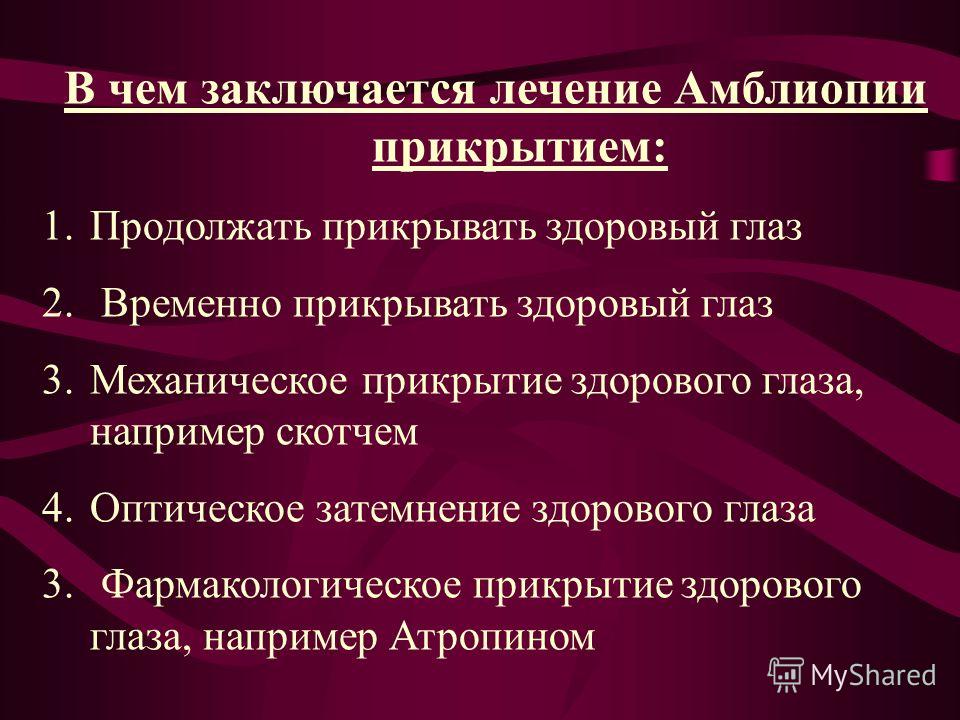 В чем заключается лечение Амблиопии прикрытием:

1. Продолжать прикрывать здоровый глаз

2. Временно прикрывать здоровый глаз

3. Механическое прикрытие здорового глаза, например скотчем

4. Оптическое затемнение здорового глаза

3. Фармакологическое прикрытие здорового глаза, например Атропином

MyShared